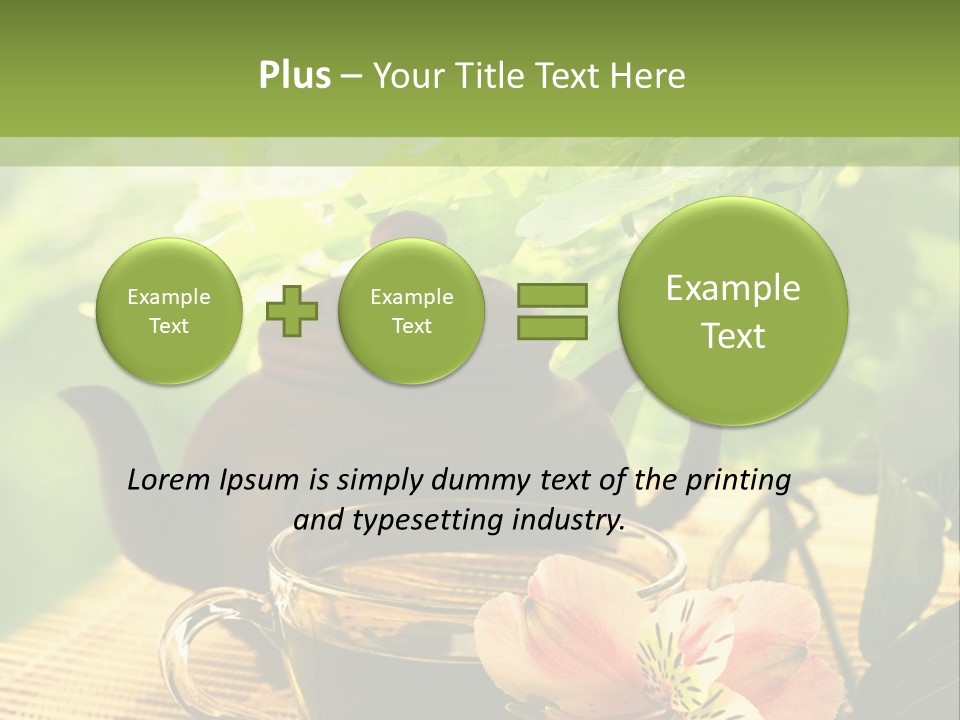 Plus – Your Title Text Here

Example Text

Example Text

Example Text

Lorem Ipsum is simply dummy text of the printing and typesetting industry.